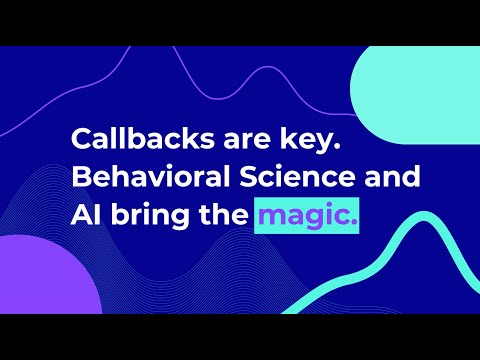 Callbacks are key. Behavioral Science and AI bring the magic.